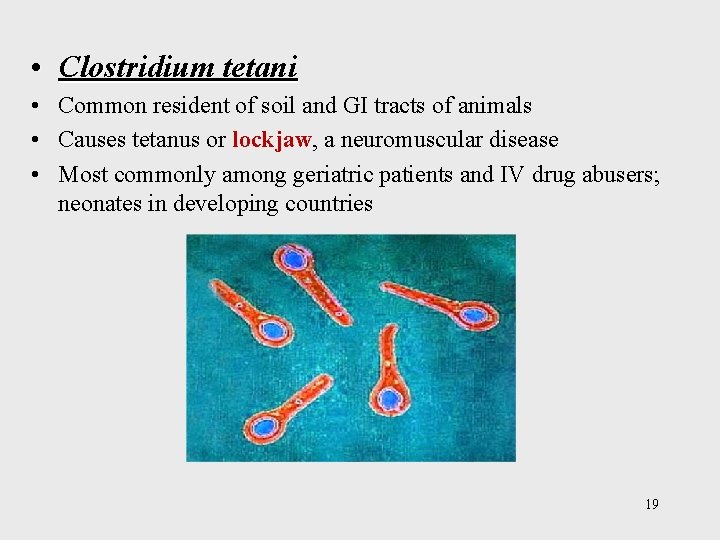 • Clostridium tetani
• Common resident of soil and GI tracts of animals
• Causes tetanus or lockjaw, a neuromuscular disease
• Most commonly among geriatric patients and IV drug abusers; neonates in developing countries

19